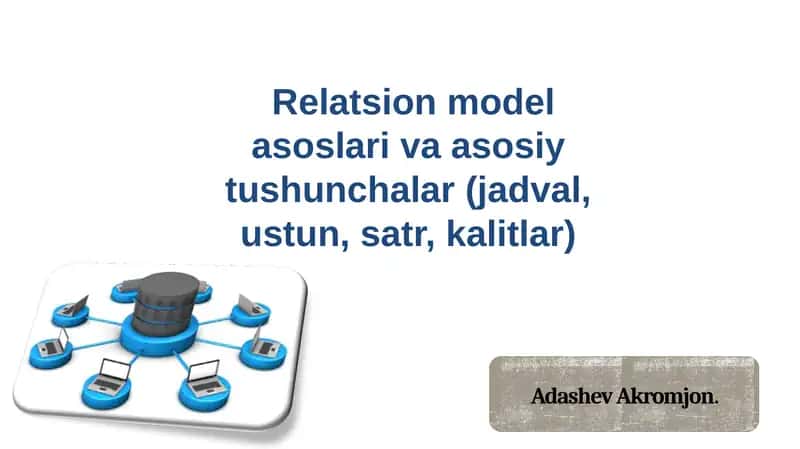 Relatsion model asoslari va asosiy tushunchalar (jadval, ustun, satr, kalitlar)

Adashev Akromjon.